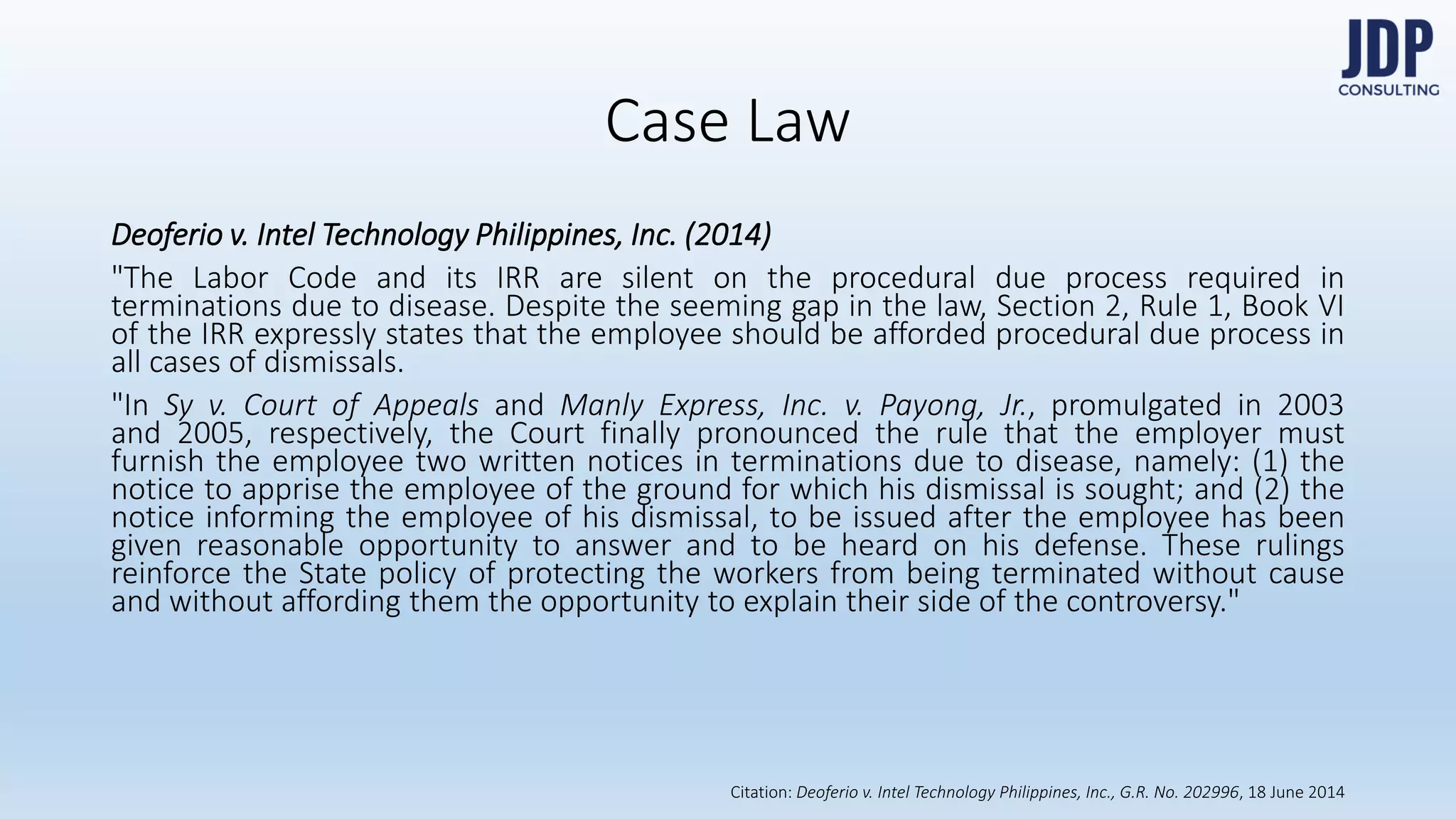 JDP
CONSULTING

Case Law

Deoferio v. Intel Technology Philippines, Inc. (2014)

"The Labor Code and its IRR are silent on the procedural due process required in terminations due to disease. Despite the seeming gap in the law, Section 2, Rule 1, Book VI of the IRR expressly states that the employee should be afforded procedural due process in all cases of dismissals.

"In Sy v. Court of Appeals and Manly Express, Inc. v. Payong, Jr., promulgated in 2003 and 2005, respectively, the Court finally pronounced the rule that the employer must furnish the employee two written notices in terminations due to disease, namely: (1) the notice to apprise the employee of the ground for which his dismissal is sought; and (2) the notice informing the employee of his dismissal, to be issued after the employee has been given reasonable opportunity to answer and to be heard on his defense. These rulings reinforce the State policy of protecting the workers from being terminated without cause and without affording them the opportunity to explain their side of the controversy."

Citation: Deoferio v. Intel Technology Philippines, Inc., G.R. No. 202996, 18 June 2014